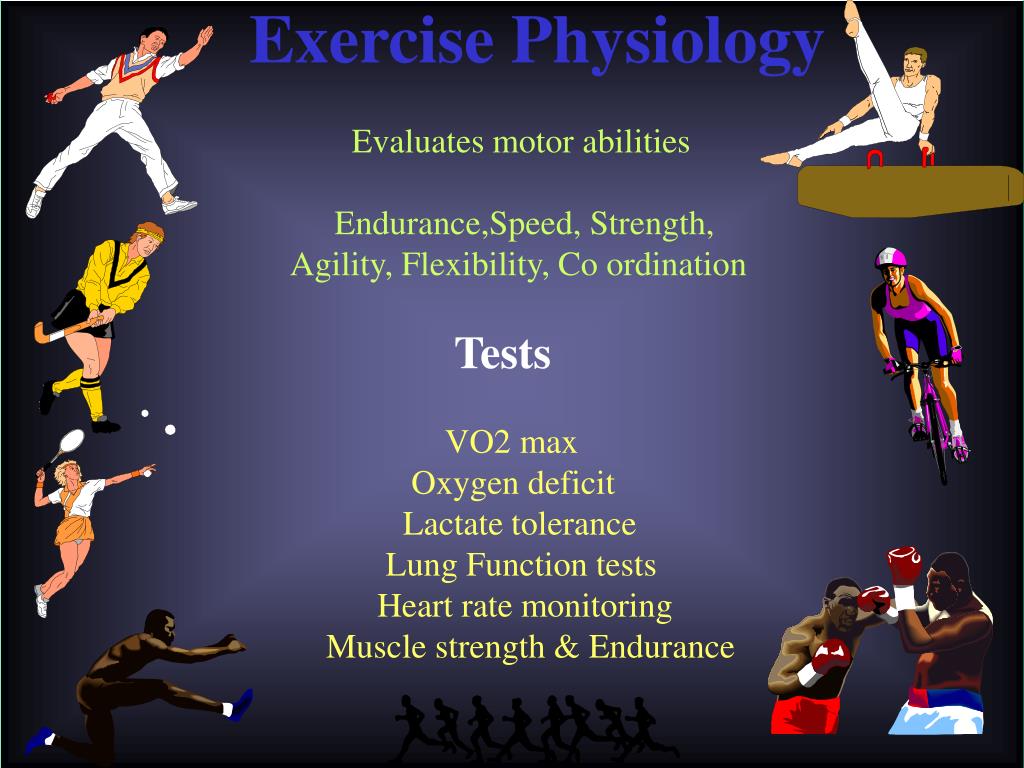 Exercise Physiology

Evaluates motor abilities

Endurance,Speed, Strength, Agility, Flexibility, Co ordination

Tests

VO2 max
Oxygen deficit
Lactate tolerance
Lung Function tests
Heart rate monitoring
Muscle strength & Endurance